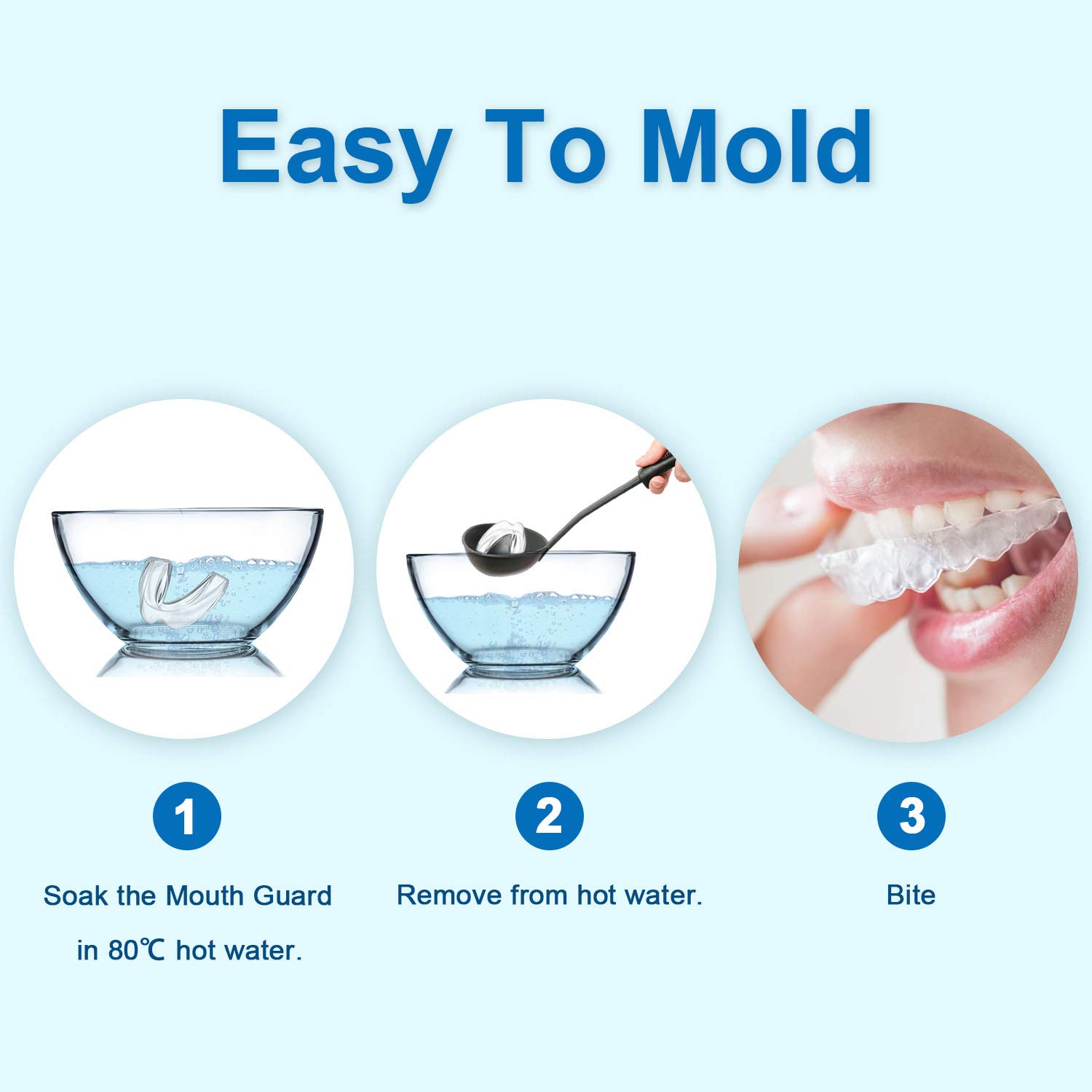 Easy To Mold

1

Soak the Mouth Guard in 80℃ hot water.

2

Remove from hot water.

3

Bite